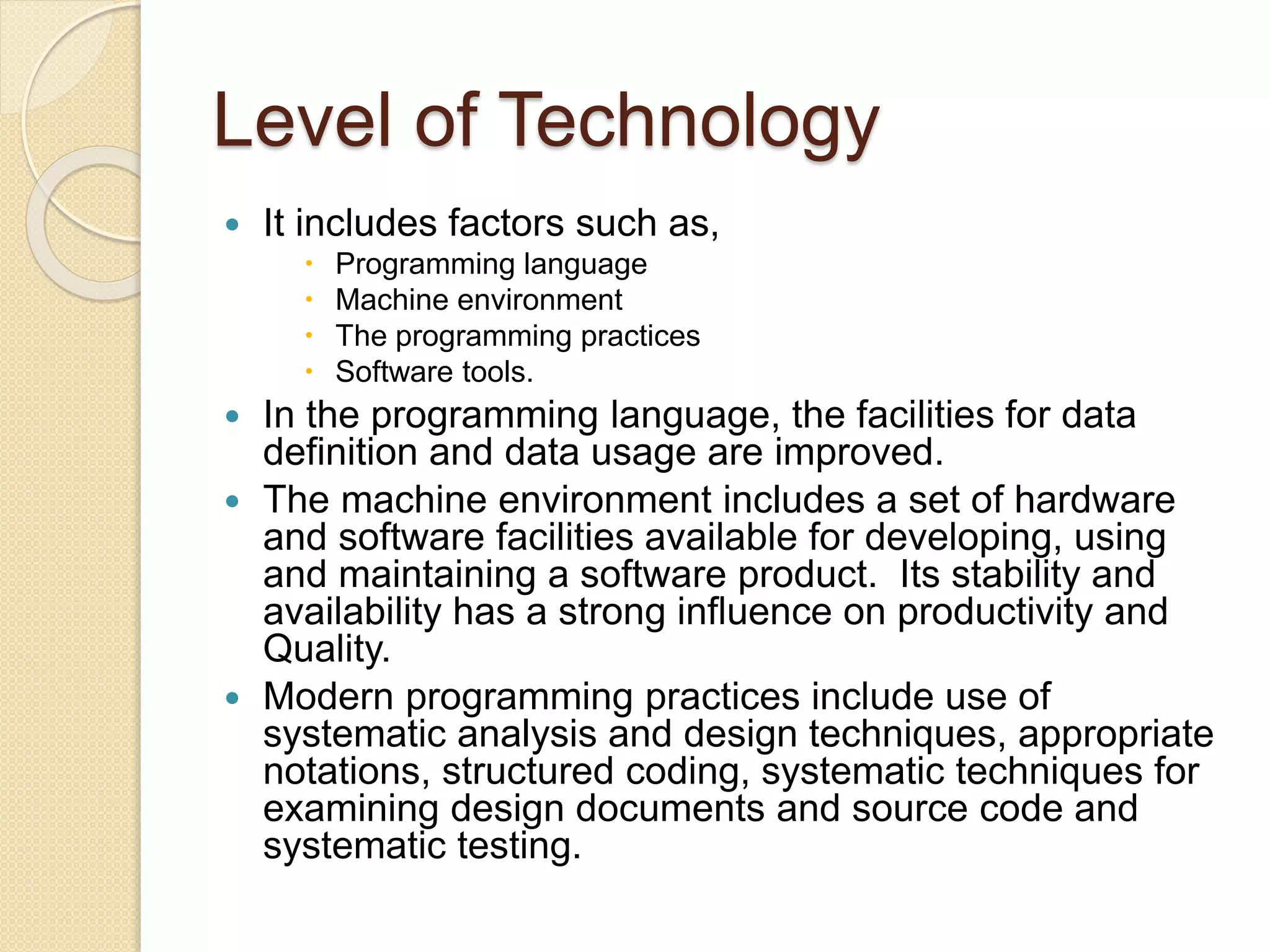 Level of Technology

- It includes factors such as,
  - Programming language
  - Machine environment
  - The programming practices
  - Software tools.
- In the programming language, the facilities for data definition and data usage are improved.
- The machine environment includes a set of hardware and software facilities available for developing, using and maintaining a software product.  Its stability and availability has a strong influence on productivity and Quality.
- Modern programming practices include use of systematic analysis and design techniques, appropriate notations, structured coding, systematic techniques for examining design documents and source code and systematic testing.